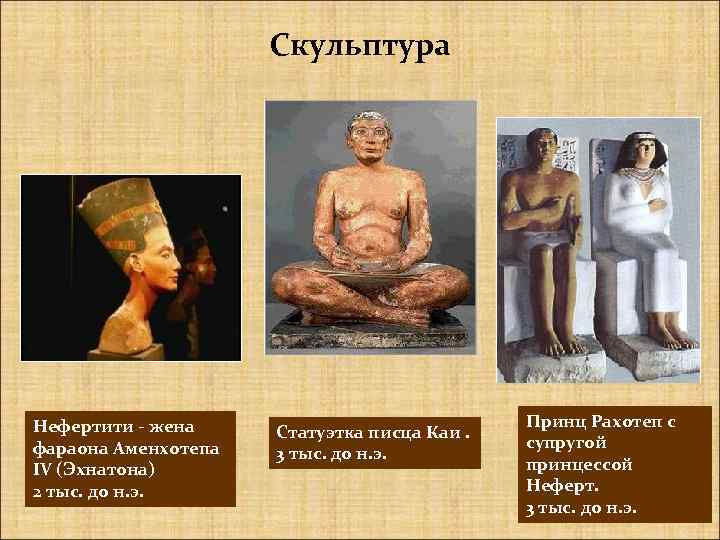 Скульптура

Нефертити - жена фараона Аменхотепа IV (Эхнатона)
2 тыс. до н.э.

Статуэтка писца Каи .
3 тыс. до н.э.

Принц Рахотеп с супругой принцессой Неферт.
3 тыс. до н.э.